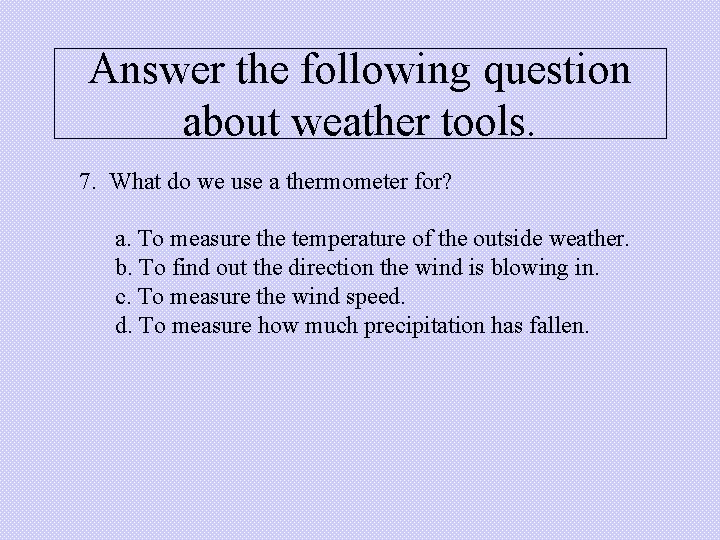 Answer the following question about weather tools.

7. What do we use a thermometer for?

a. To measure the temperature of the outside weather.
b. To find out the direction the wind is blowing in.
c. To measure the wind speed.
d. To measure how much precipitation has fallen.